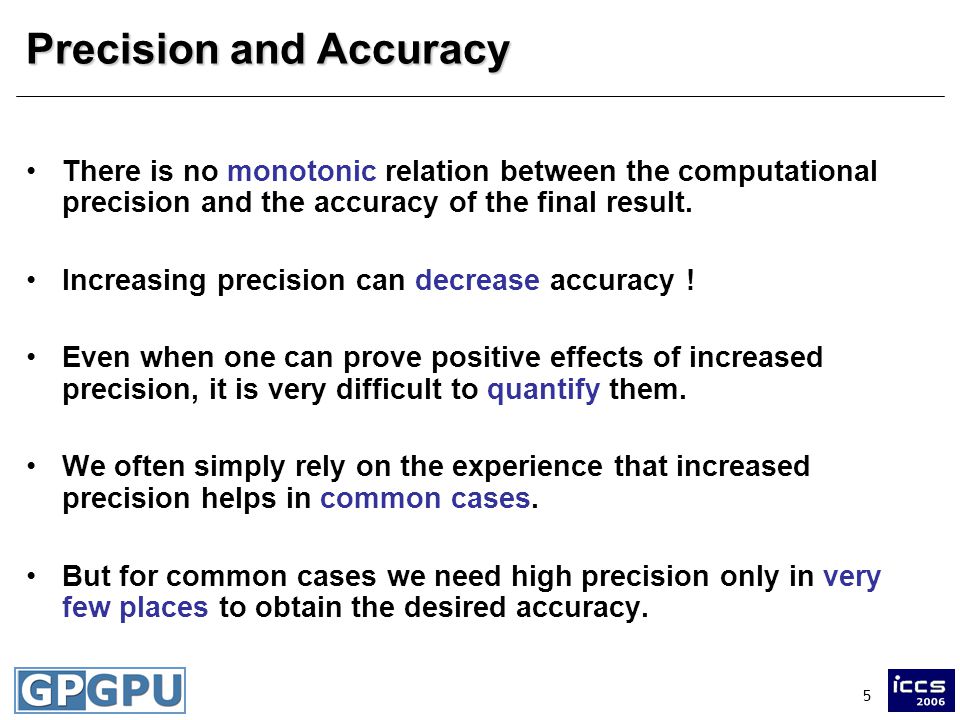 Precision and Accuracy

• There is no monotonic relation between the computational precision and the accuracy of the final result.

• Increasing precision can decrease accuracy !

• Even when one can prove positive effects of increased precision, it is very difficult to quantify them.

• We often simply rely on the experience that increased precision helps in common cases.

• But for common cases we need high precision only in very few places to obtain the desired accuracy.

GPGPU

5

iccs 2006